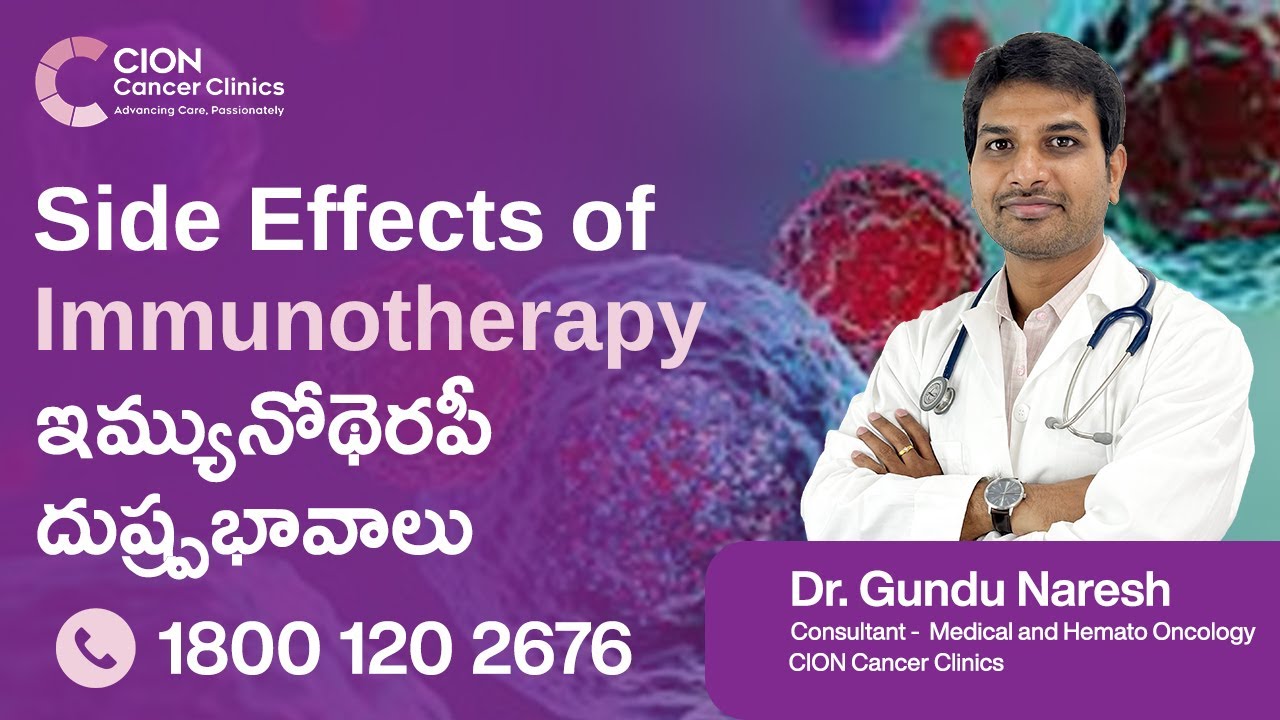 CION
Cancer Clinics
Advancing Care, Passionately

Side Effects of Immunotherapy
ఇమ్యునోథెరపీ దుష్ప్రభావాలు

1800 120 2676

Dr. Gundu Naresh
Consultant - Medical and Hemato Oncology
CION Cancer Clinics